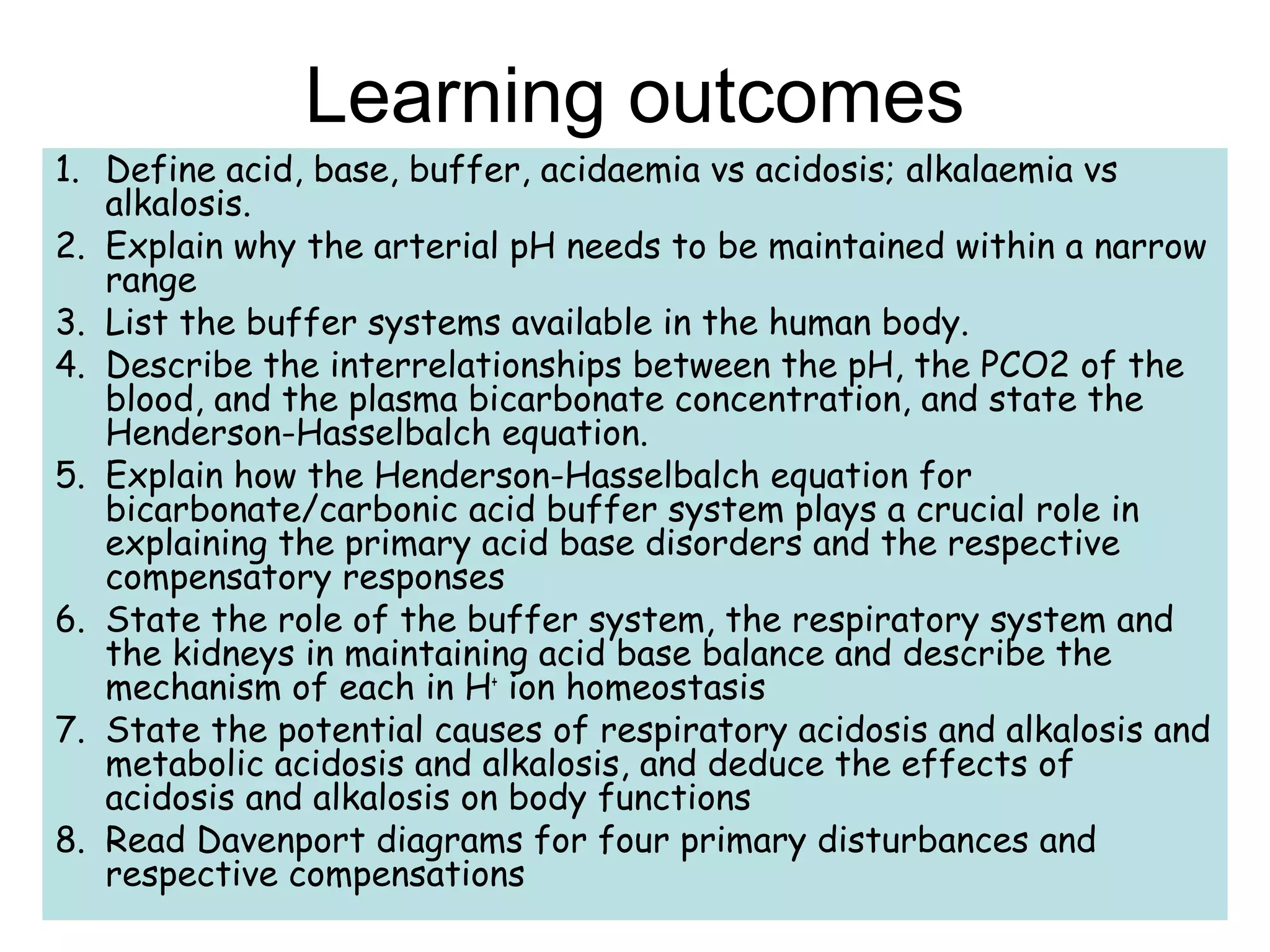 Learning outcomes

1. Define acid, base, buffer, acidaemia vs acidosis; alkalaemia vs alkalosis.
2. Explain why the arterial pH needs to be maintained within a narrow range
3. List the buffer systems available in the human body.
4. Describe the interrelationships between the pH, the PCO2 of the blood, and the plasma bicarbonate concentration, and state the Henderson-Hasselbalch equation.
5. Explain how the Henderson-Hasselbalch equation for bicarbonate/carbonic acid buffer system plays a crucial role in explaining the primary acid base disorders and the respective compensatory responses
6. State the role of the buffer system, the respiratory system and the kidneys in maintaining acid base balance and describe the mechanism of each in $H^+$ ion homeostasis
7. State the potential causes of respiratory acidosis and alkalosis and metabolic acidosis and alkalosis, and deduce the effects of acidosis and alkalosis on body functions
8. Read Davenport diagrams for four primary disturbances and respective compensations